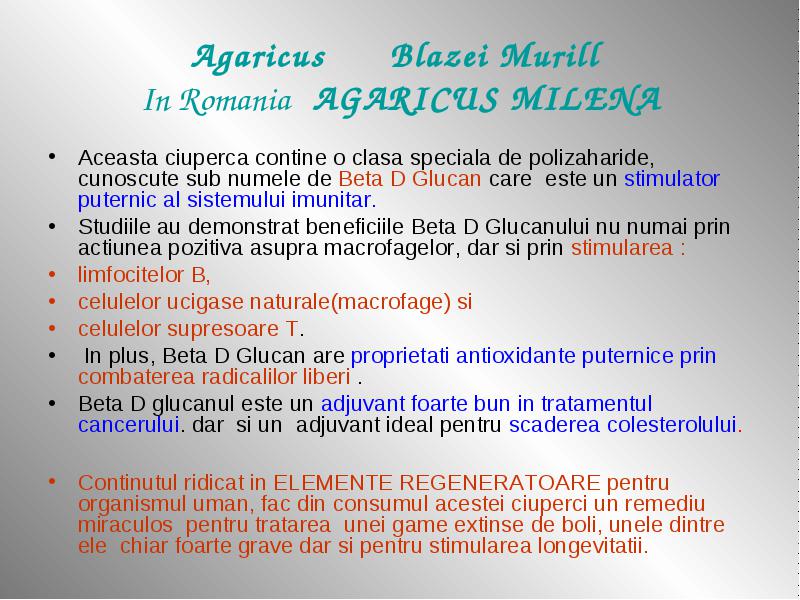 Agaricus Blazei Murill
In Romania AGARICUS MILENA

• Aceasta ciuperca contine o clasa speciala de polizaharide, cunoscute sub numele de Beta D Glucan care este un stimulator puternic al sistemului imunitar.
• Studiile au demonstrat beneficiile Beta D Glucanului nu numai prin actiunea pozitiva asupra macrofagelor, dar si prin stimularea :
• limfocitelor B,
• celulelor ucigase naturale(macrofage) si
• celulelor supresoare T.
• In plus, Beta D Glucan are proprietati antioxidante puternice prin combaterea radicalilor liberi .
• Beta D glucanul este un adjuvant foarte bun in tratamentul cancerului. dar si un adjuvant ideal pentru scaderea colesterolului.

• Continutul ridicat in ELEMENTE REGENERATOARE pentru organismul uman, fac din consumul acestei ciuperci un remediu miraculos pentru tratarea unei game extinse de boli, unele dintre ele chiar foarte grave dar si pentru stimularea longevitatii.